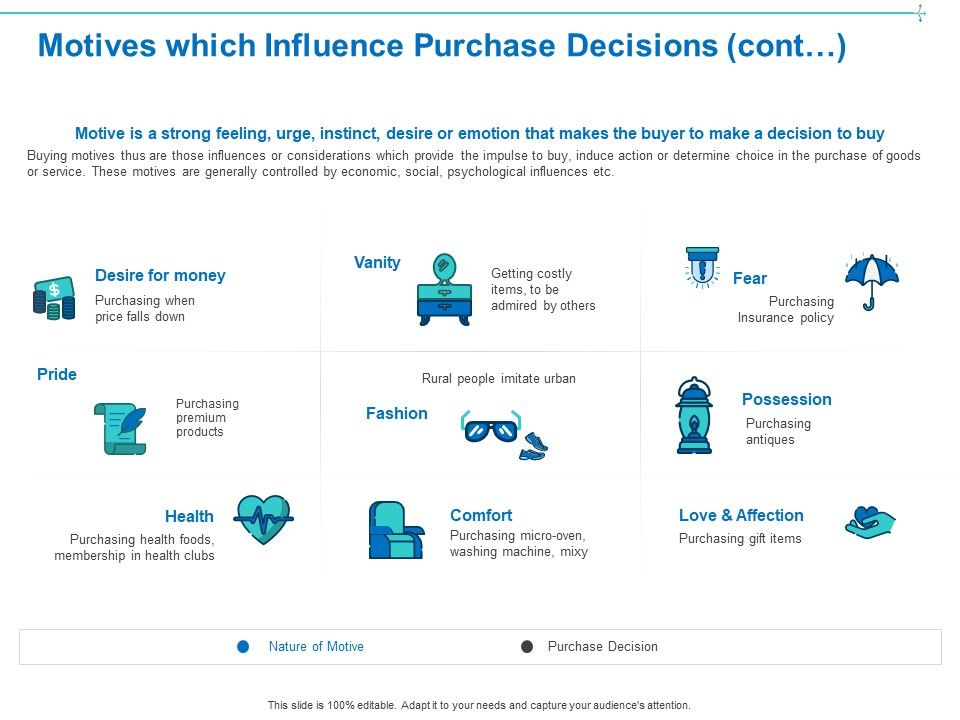 Motives which Influence Purchase Decisions (cont…)

Motive is a strong feeling, urge, instinct, desire or emotion that makes the buyer to make a decision to buy

Buying motives thus are those influences or considerations which provide the impulse to buy, induce action or determine choice in the purchase of goods or service. These motives are generally controlled by economic, social, psychological influences etc.

Desire for money
Purchasing when price falls down

Vanity
Getting costly items, to be admired by others

Fear
Purchasing Insurance policy

Pride
Purchasing premium products

Rural people imitate urban
Fashion

Possession
Purchasing antiques

Health
Purchasing health foods, membership in health clubs

Comfort
Purchasing micro-oven, washing machine, mixy

Love & Affection
Purchasing gift items

Nature of Motive
Purchase Decision

This slide is 100% editable. Adapt it to your needs and capture your audience's attention.